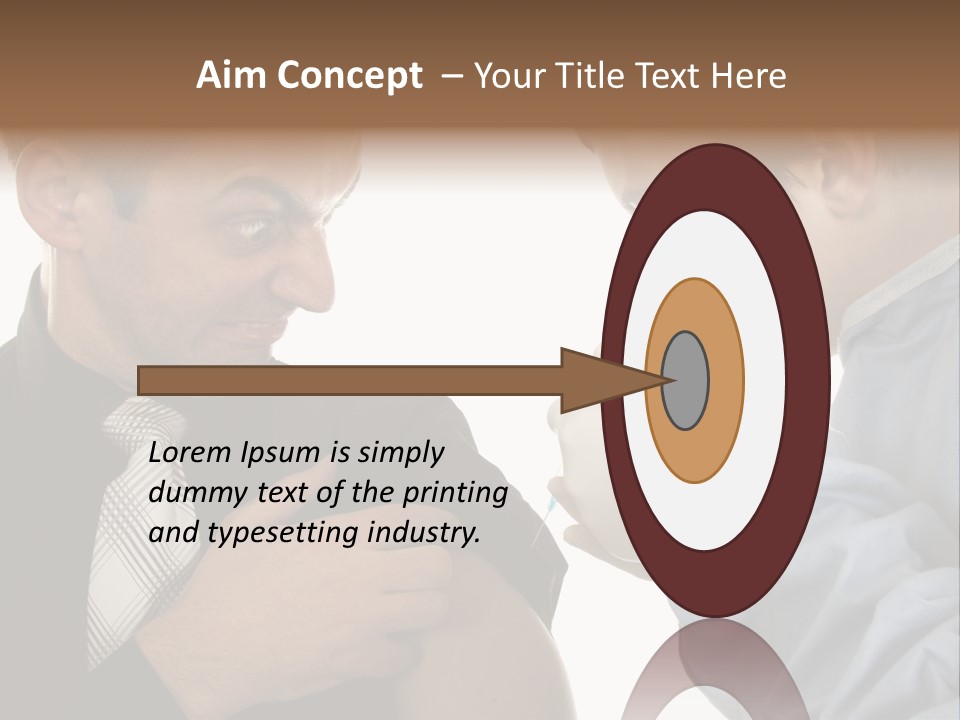 Aim Concept – Your Title Text Here

Lorem Ipsum is simply dummy text of the printing and typesetting industry.